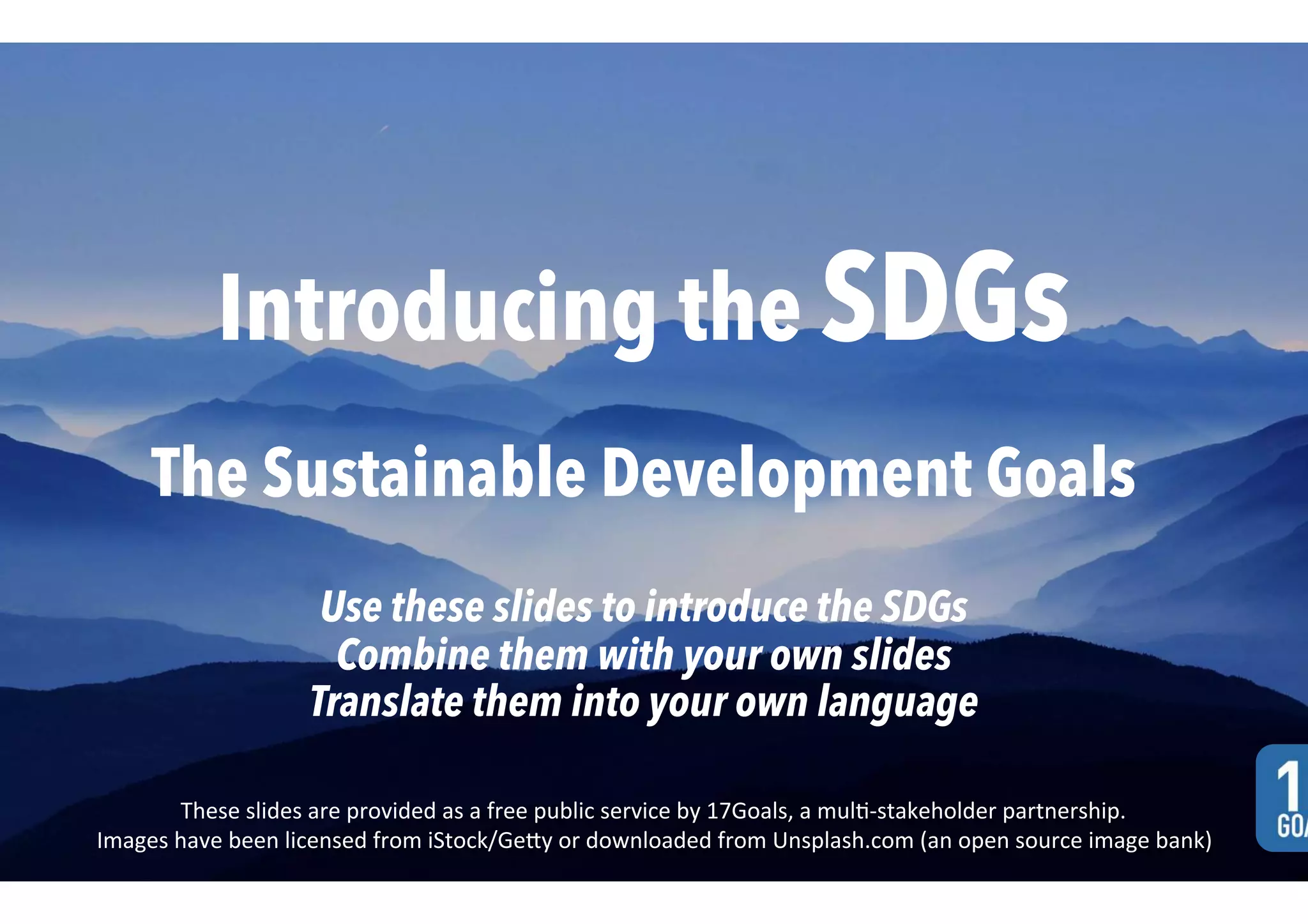 Introducing the SDGs

The Sustainable Development Goals

Use these slides to introduce the SDGs
Combine them with your own slides
Translate them into your own language

These slides are provided as a free public service by 17Goals, a multi-stakeholder partnership.
Images have been licensed from iStock/Getty or downloaded from Unsplash.com (an open source image bank)

1
GO